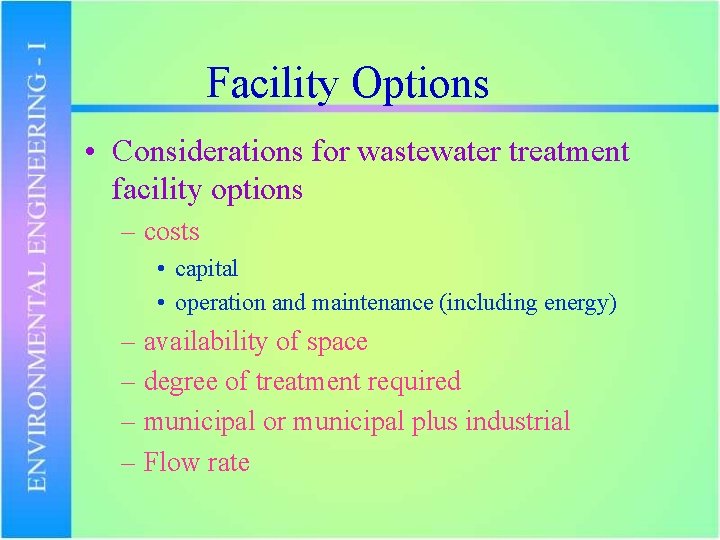 ENVIRONMENTAL ENGINEERING - I

Facility Options

• Considerations for wastewater treatment facility options
– costs
• capital
• operation and maintenance (including energy)
– availability of space
– degree of treatment required
– municipal or municipal plus industrial
– Flow rate